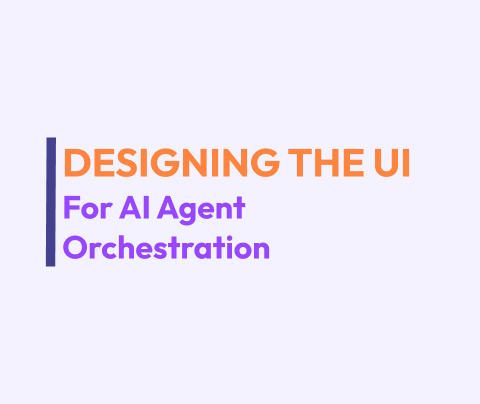 DESIGNING THE UI

For AI Agent Orchestration